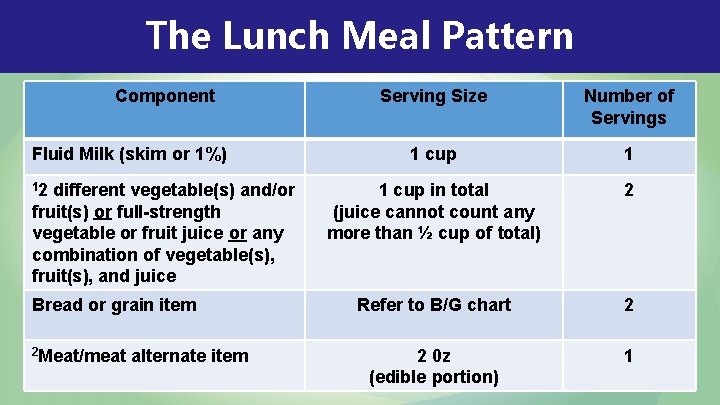 The Lunch Meal Pattern

| Component | Serving Size | Number of Servings |
|---|---|---|
| Fluid Milk (skim or 1%) | 1 cup | 1 |
| $^1$2 different vegetable(s) and/or fruit(s) or full-strength vegetable or fruit juice or any combination of vegetable(s), fruit(s), and juice | 1 cup in total (juice cannot count any more than ½ cup of total) | 2 |
| Bread or grain item | Refer to B/G chart | 2 |
| $^2$Meat/meat alternate item | 2 0z (edible portion) | 1 |